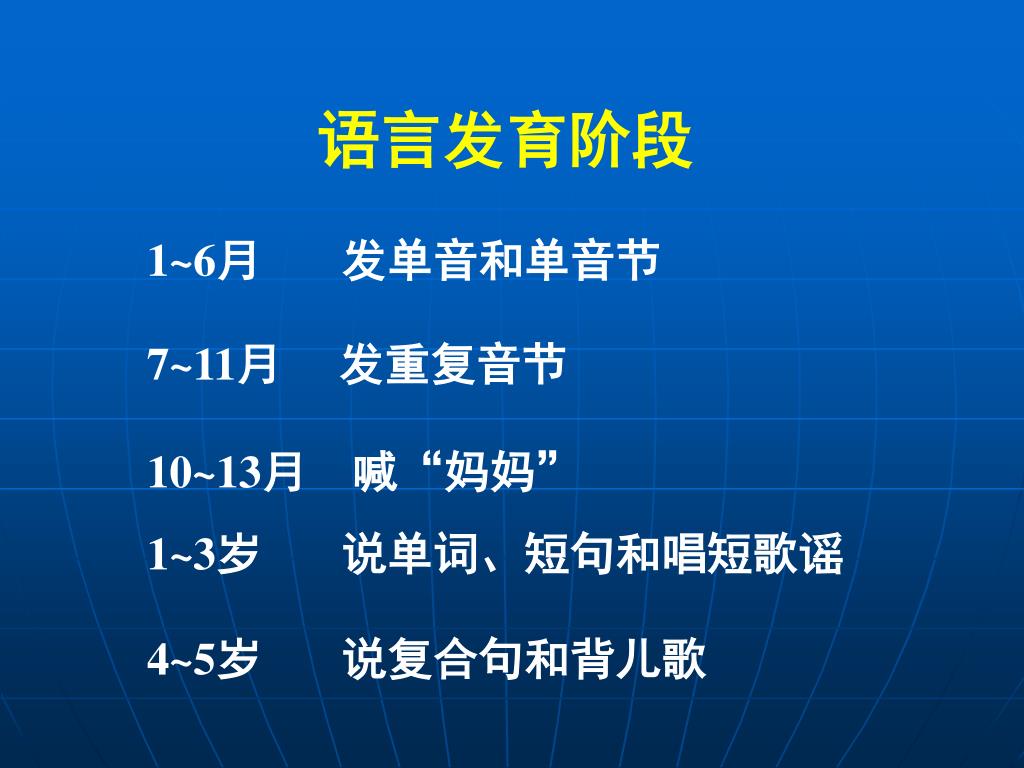 语言发育阶段

1~6月　发单音和单音节

7~11月　发重复音节

10~13月　喊“妈妈”

1~3岁　说单词、短句和唱短歌谣

4~5岁　说复合句和背儿歌